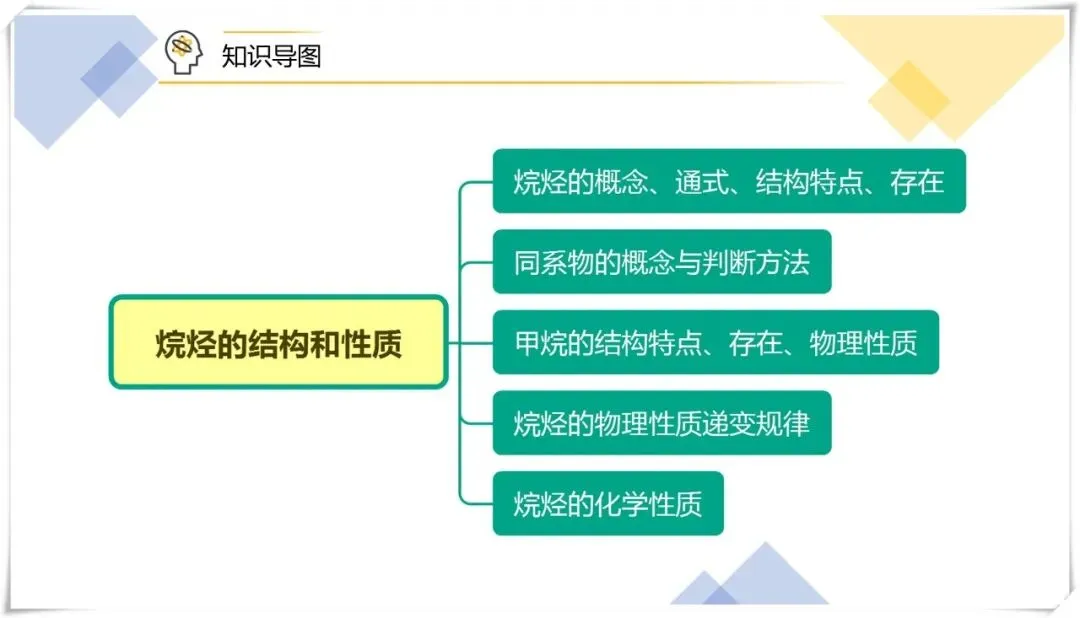 知识导图

烷烃的结构和性质

烷烃的概念、通式、结构特点、存在

同系物的概念与判断方法

甲烷的结构特点、存在、物理性质

烷烃的物理性质递变规律

烷烃的化学性质